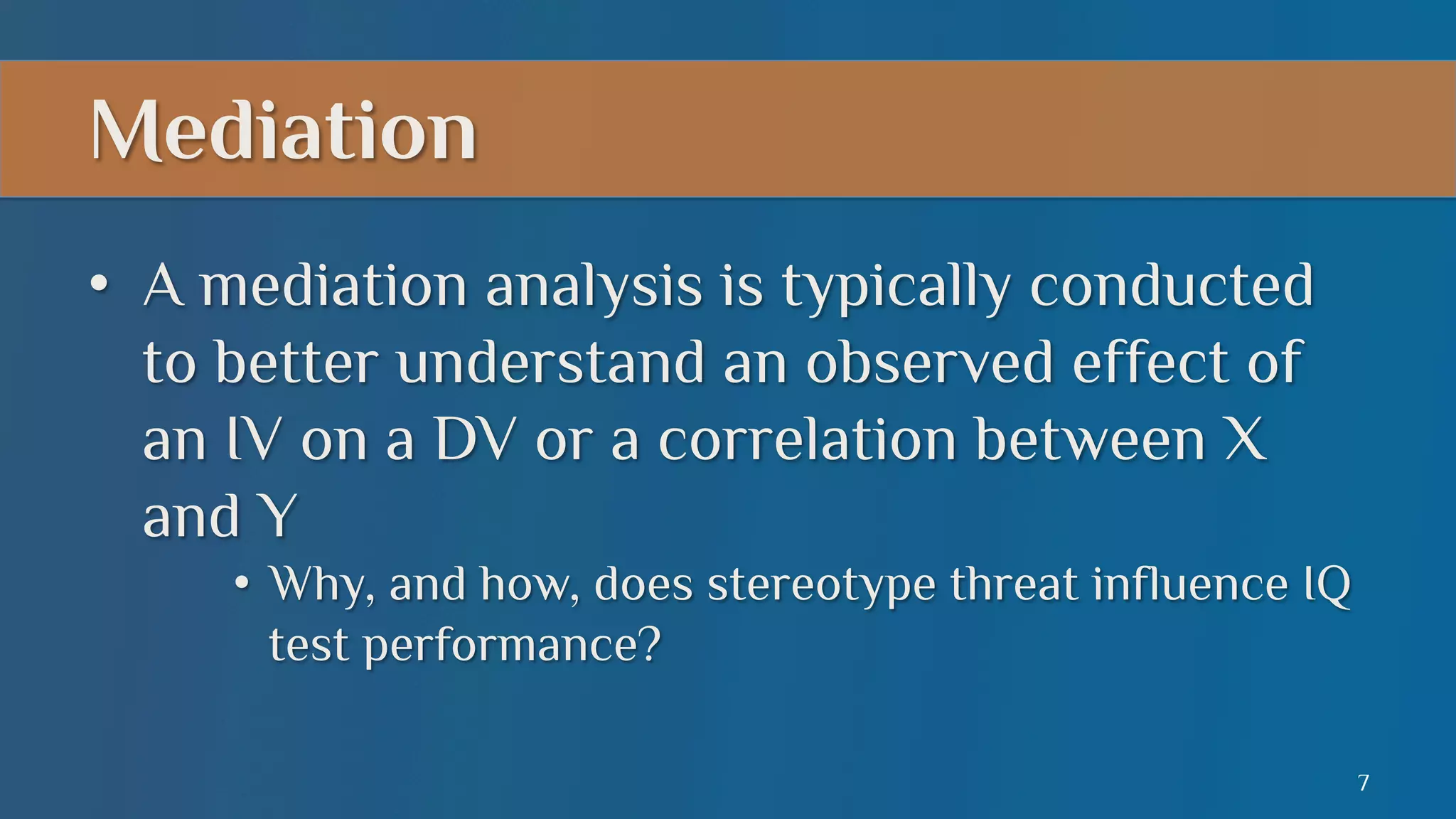 Mediation

• A mediation analysis is typically conducted to better understand an observed effect of an IV on a DV or a correlation between X and Y

• Why, and how, does stereotype threat influence IQ test performance?

7